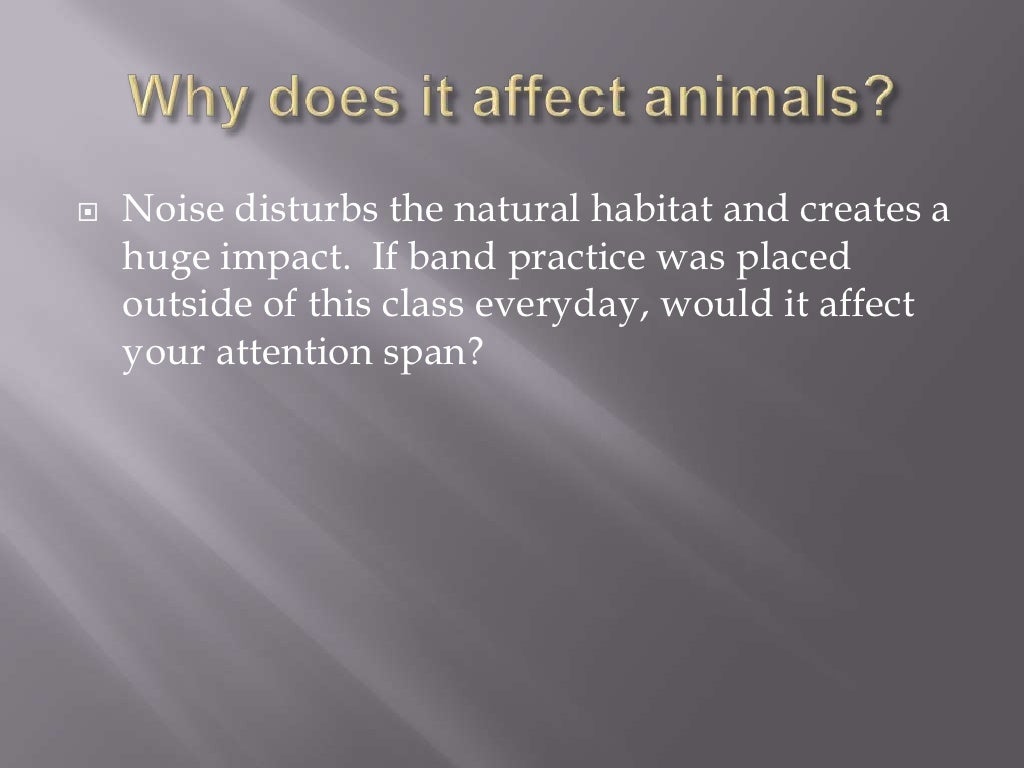 Why does it affect animals?

Noise disturbs the natural habitat and creates a huge impact. If band practice was placed outside of this class everyday, would it affect your attention span?